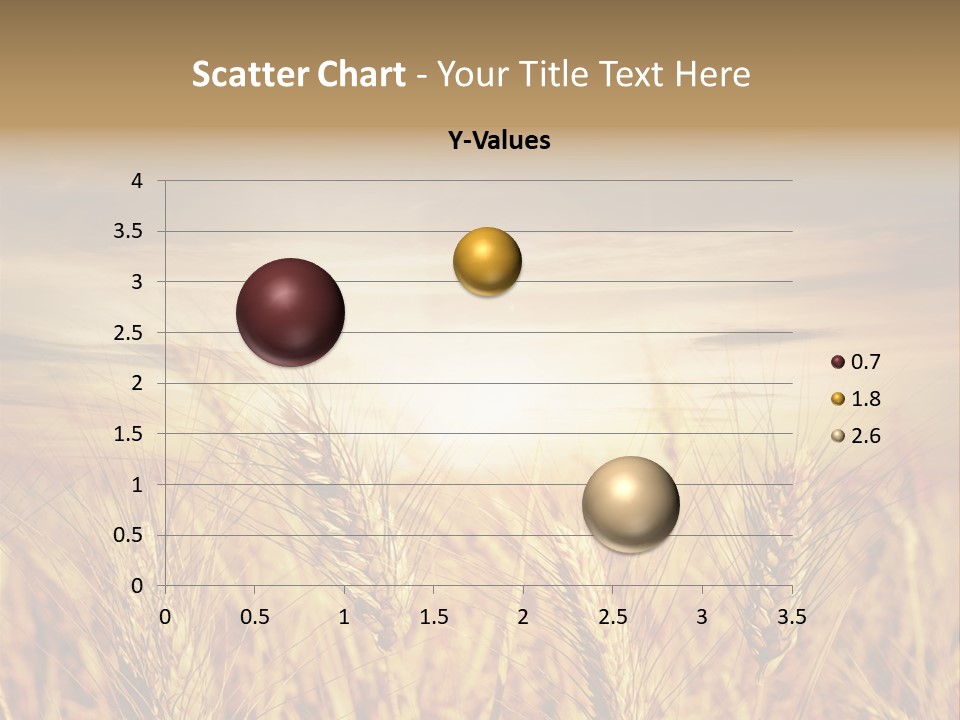 Scatter Chart - Your Title Text Here

Y-Values

4
3.5
3
2.5
2
1.5
1
0.5
0

0 0.5 1 1.5 2 2.5 3 3.5

0.7
1.8
2.6